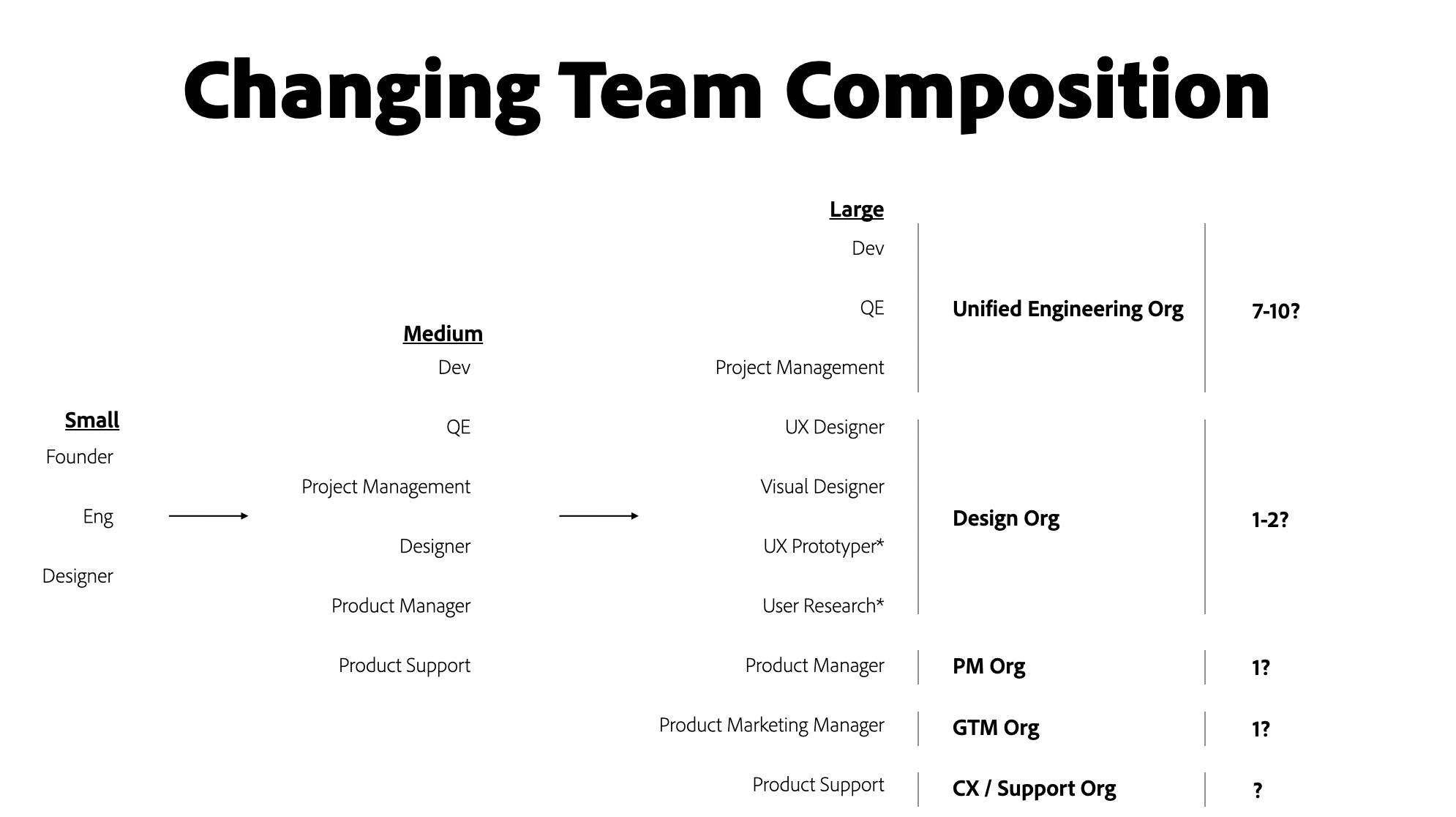 Changing Team Composition

Small
Founder
Eng
Designer

Medium
Dev
QE
Project Management
Designer
Product Manager
Product Support

Large
Dev
QE
Project Management
UX Designer
Visual Designer
UX Prototyper*
User Research*
Product Manager
Product Marketing Manager
Product Support

Unified Engineering Org
Design Org
PM Org
GTM Org
CX / Support Org

7-10?
1-2?
1?
1?
?